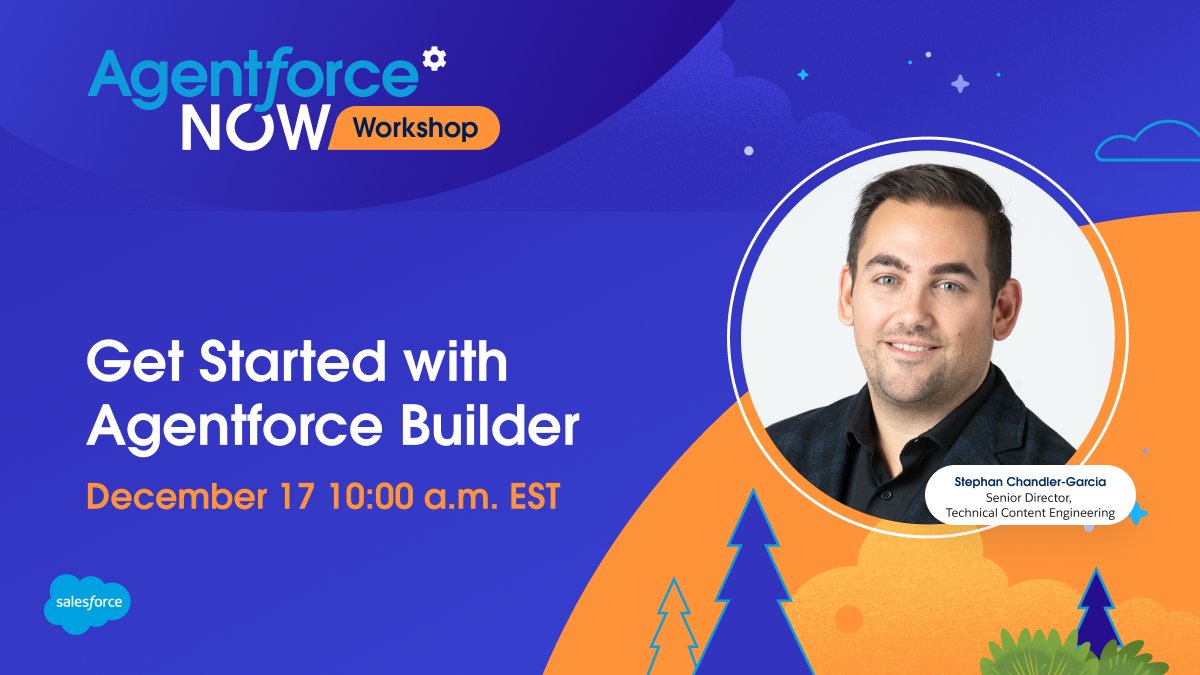 Agentforce NOW Workshop

Get Started with Agentforce Builder

December 17 10:00 a.m. EST

Stephan Chandler-Garcia
Senior Director,
Technical Content Engineering

salesforce